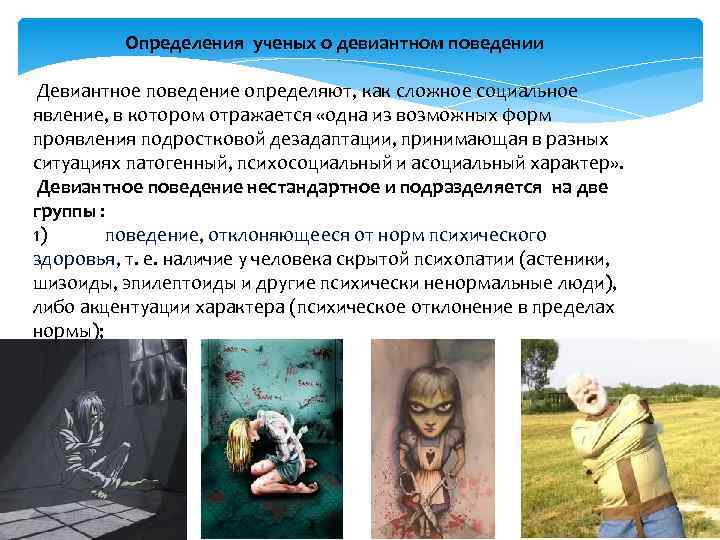 Определения ученых о девиантном поведении

Девиантное поведение определяют, как сложное социальное явление, в котором отражается «одна из возможных форм проявления подростковой дезадаптации, принимающая в разных ситуациях патогенный, психосоциальный и асоциальный характер».
Девиантное поведение нестандартное и подразделяется на две группы :
1) поведение, отклоняющееся от норм психического здоровья, т. е. наличие у человека скрытой психопатии (астеники, шизоиды, эпилептоиды и другие психически ненормальные люди), либо акцентуации характера (психическое отклонение в пределах нормы);